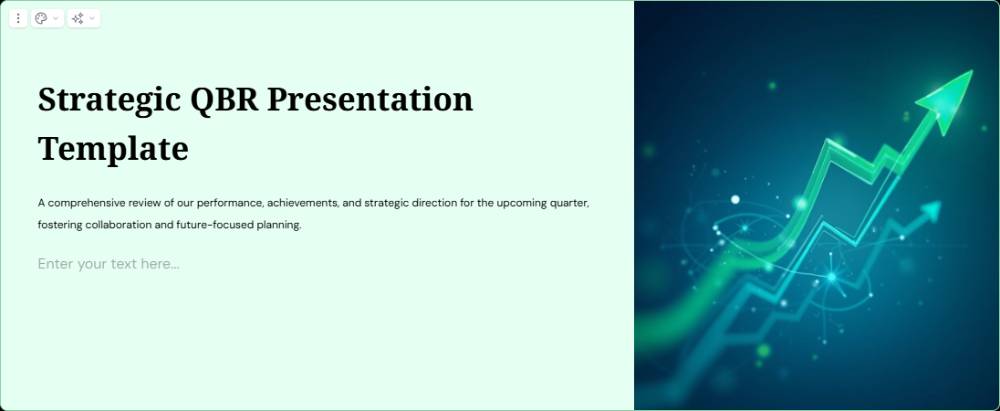 Strategic QBR Presentation Template

A comprehensive review of our performance, achievements, and strategic direction for the upcoming quarter, fostering collaboration and future-focused planning.

Enter your text here...